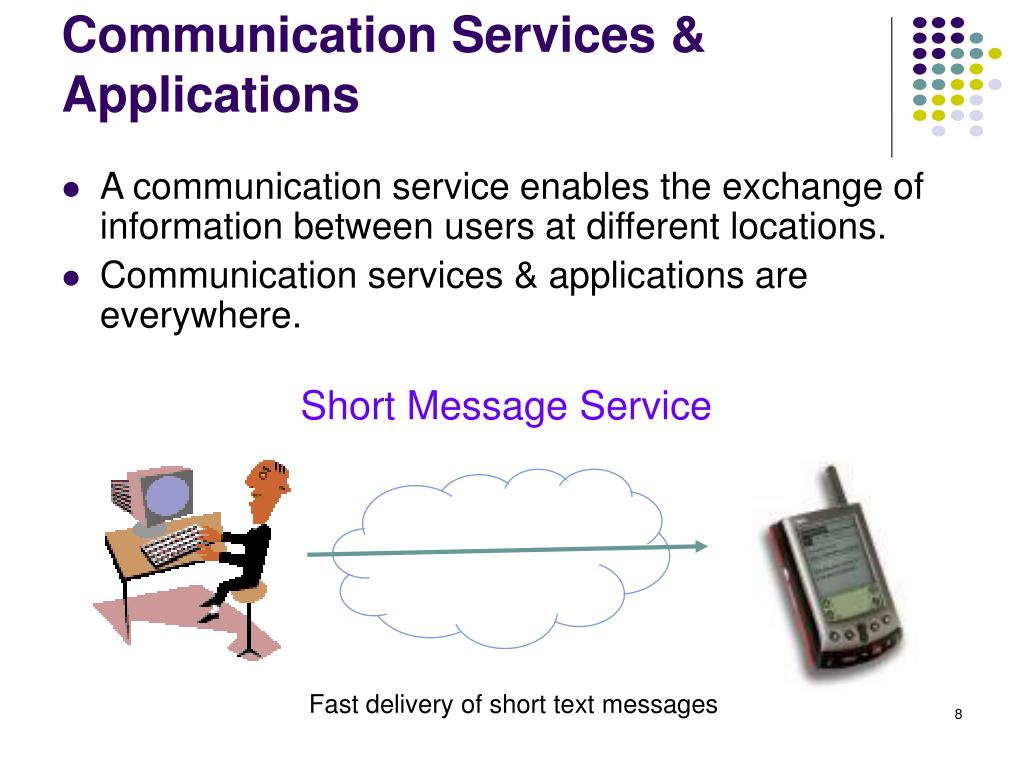 Communication Services & Applications

- A communication service enables the exchange of information between users at different locations.
- Communication services & applications are everywhere.

Short Message Service

Fast delivery of short text messages

8